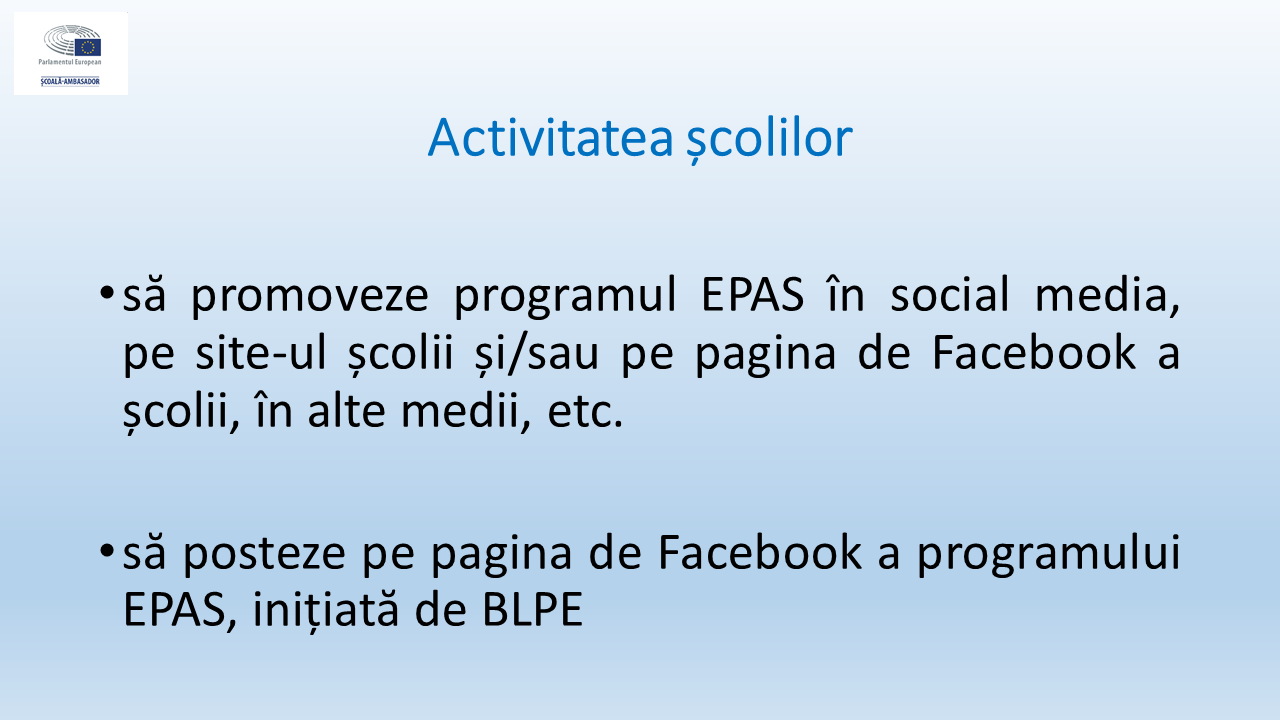 Parlamentul European
ȘCOALĂ-AMBASADOR

Activitatea școlilor

• să promoveze programul EPAS în social media, pe site-ul școlii și/sau pe pagina de Facebook a școlii, în alte medii, etc.

• să posteze pe pagina de Facebook a programului EPAS, inițiată de BLPE